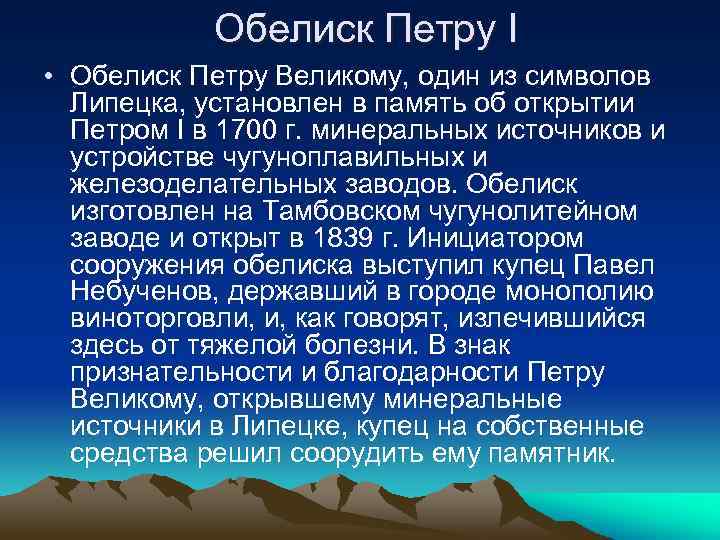 Обелиск Петру I

• Обелиск Петру Великому, один из символов Липецка, установлен в память об открытии Петром I в 1700 г. минеральных источников и устройстве чугуноплавильных и железоделательных заводов. Обелиск изготовлен на Тамбовском чугунолитейном заводе и открыт в 1839 г. Инициатором сооружения обелиска выступил купец Павел Небученов, державший в городе монополию виноторговли, и, как говорят, излечившийся здесь от тяжелой болезни. В знак признательности и благодарности Петру Великому, открывшему минеральные источники в Липецке, купец на собственные средства решил соорудить ему памятник.